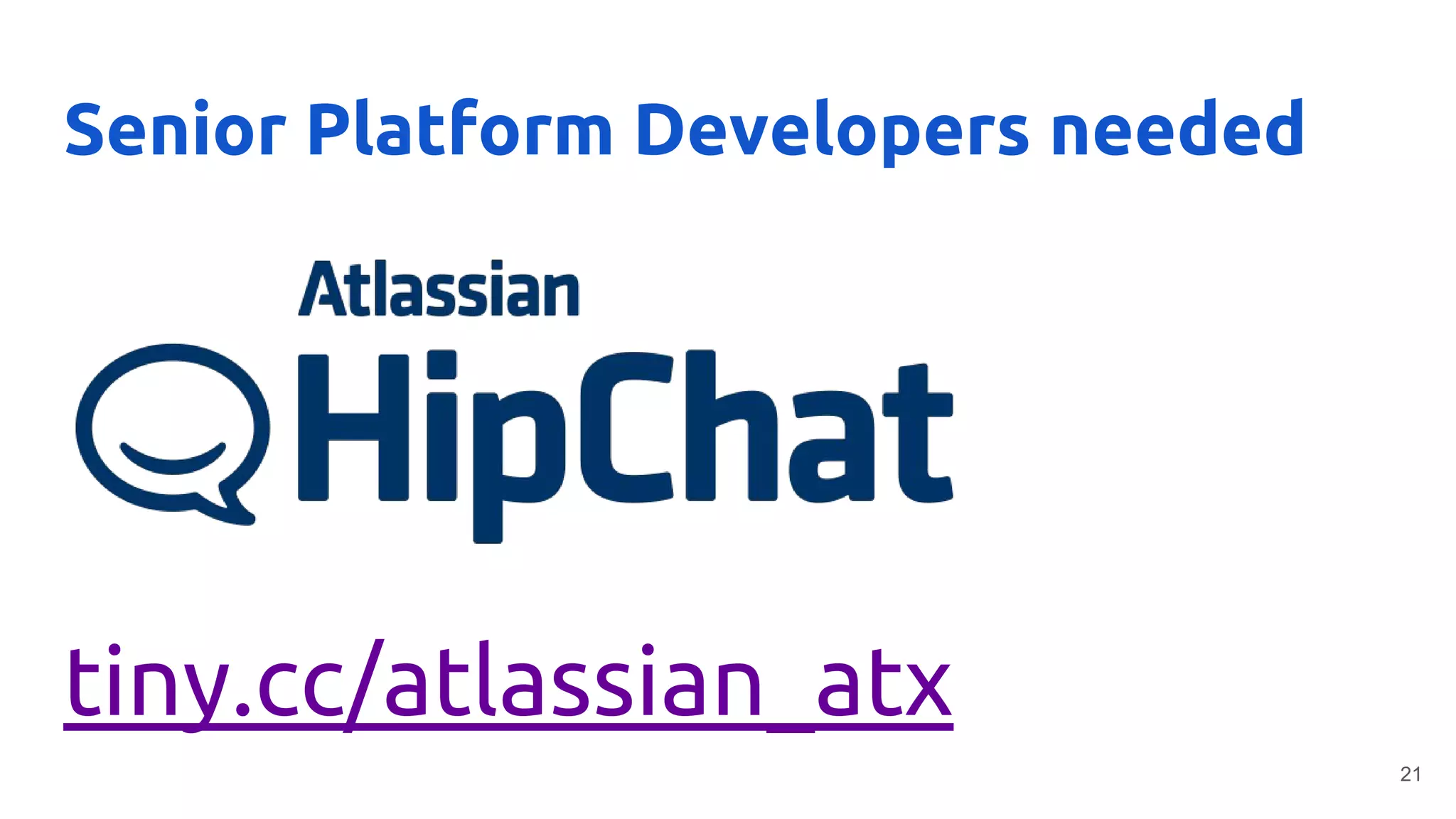 Senior Platform Developers needed

Atlassian

HipChat

tiny.cc/atlassian_atx

21